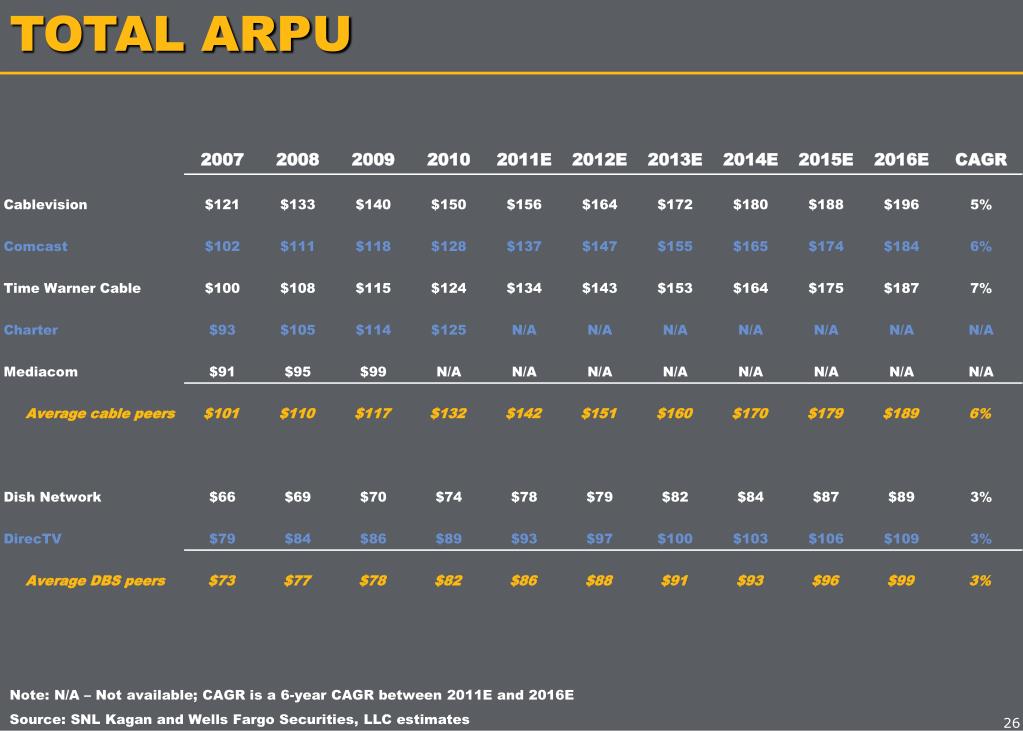 TOTAL ARPU

| | 2007 | 2008 | 2009 | 2010 | 2011E | 2012E | 2013E | 2014E | 2015E | 2016E | CAGR |
|---|---|---|---|---|---|---|---|---|---|---|---|
| Cablevision | \$121 | \$133 | \$140 | \$150 | \$156 | \$164 | \$172 | \$180 | \$188 | \$196 | 5% |
| Comcast | \$102 | \$111 | \$118 | \$128 | \$137 | \$147 | \$155 | \$165 | \$174 | \$184 | 6% |
| Time Warner Cable | \$100 | \$108 | \$115 | \$124 | \$134 | \$143 | \$153 | \$164 | \$175 | \$187 | 7% |
| Charter | \$93 | \$105 | \$114 | \$125 | N/A | N/A | N/A | N/A | N/A | N/A | N/A |
| Mediacom | \$91 | \$95 | \$99 | N/A | N/A | N/A | N/A | N/A | N/A | N/A | N/A |
| Average cable peers | \$101 | \$110 | \$117 | \$132 | \$142 | \$151 | \$160 | \$170 | \$179 | \$189 | 6% |
| Dish Network | \$66 | \$69 | \$70 | \$74 | \$78 | \$79 | \$82 | \$84 | \$87 | \$89 | 3% |
| DirecTV | \$79 | \$84 | \$86 | \$89 | \$93 | \$97 | \$100 | \$103 | \$106 | \$109 | 3% |
| Average DBS peers | \$73 | \$77 | \$78 | \$82 | \$86 | \$88 | \$91 | \$93 | \$96 | \$99 | 3% |

Note: N/A – Not available; CAGR is a 6-year CAGR between 2011E and 2016E
Source: SNL Kagan and Wells Fargo Securities, LLC estimates

26